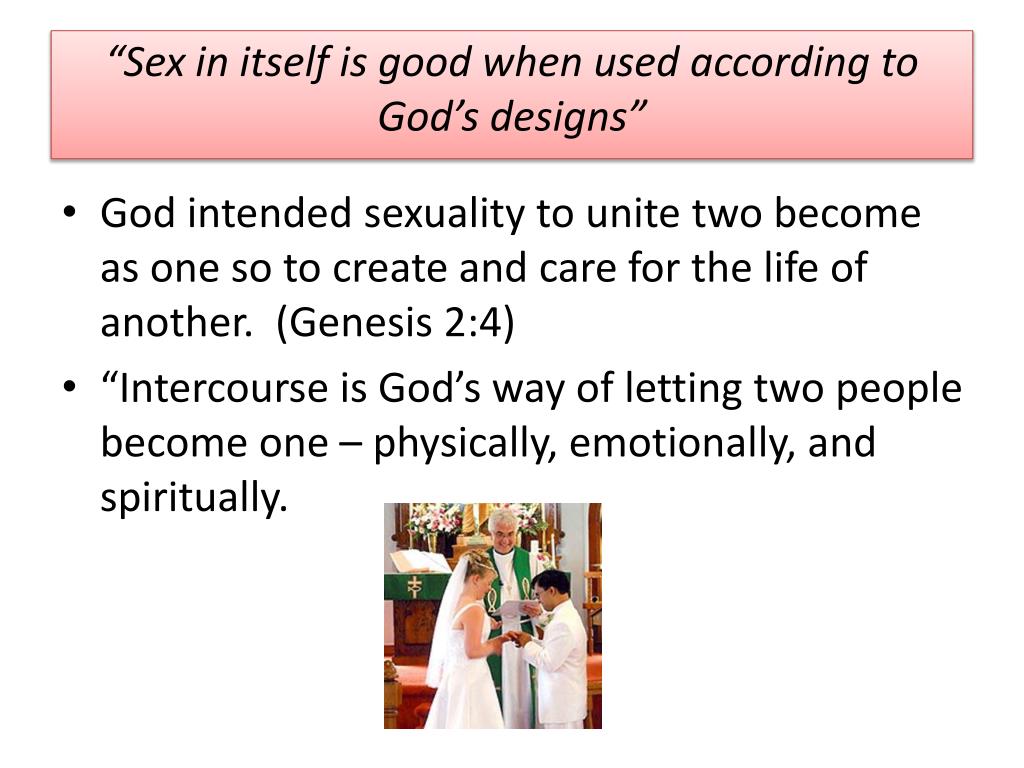 “Sex in itself is good when used according to God’s designs”

• God intended sexuality to unite two become as one so to create and care for the life of another. (Genesis 2:4)

• “Intercourse is God’s way of letting two people become one – physically, emotionally, and spiritually.